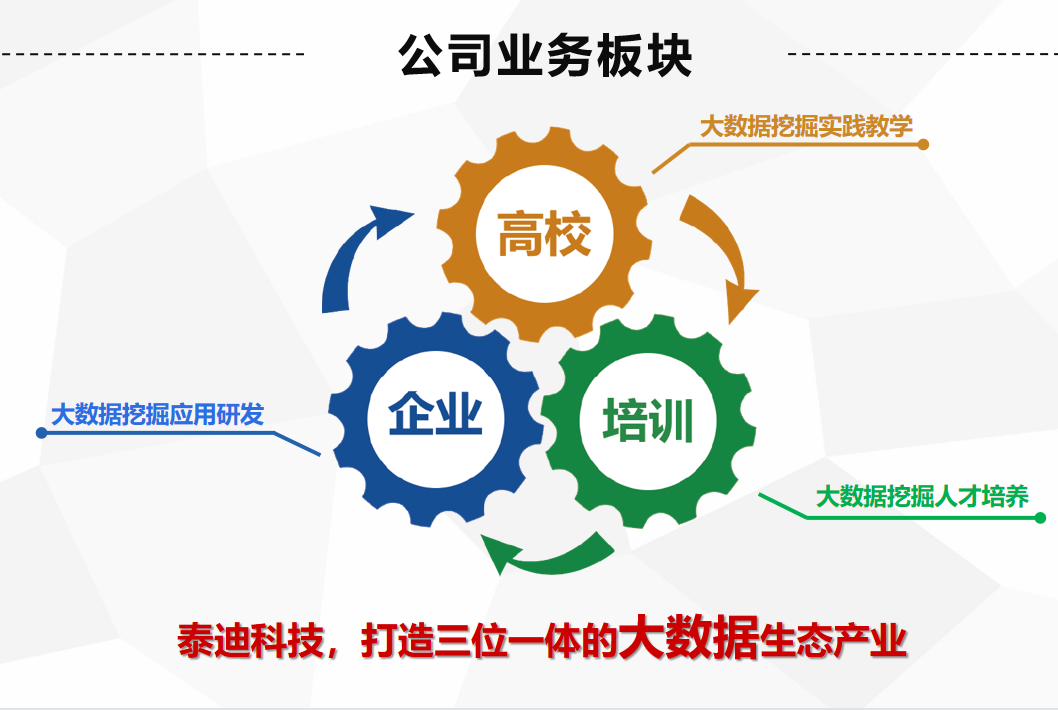 公司业务板块

大数据挖掘实践教学

高校

企业

培训

大数据挖掘应用研发

大数据挖掘人才培养

泰迪科技，打造三位一体的大数据生态产业